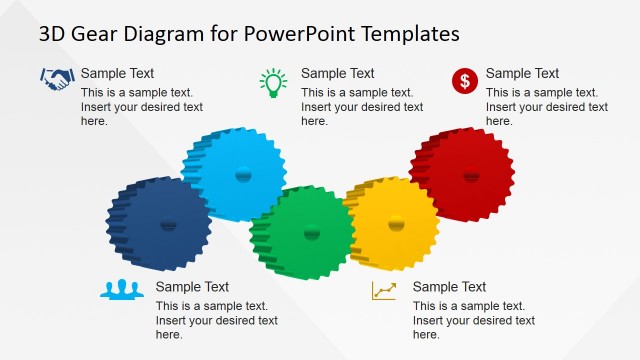 3D Gear Diagram for PowerPoint Templates

Sample Text
This is a sample text. Insert your desired text here.

Sample Text
This is a sample text. Insert your desired text here.

$

Sample Text
This is a sample text. Insert your desired text here.

Sample Text
This is a sample text. Insert your desired text here.

Sample Text
This is a sample text. Insert your desired text here.